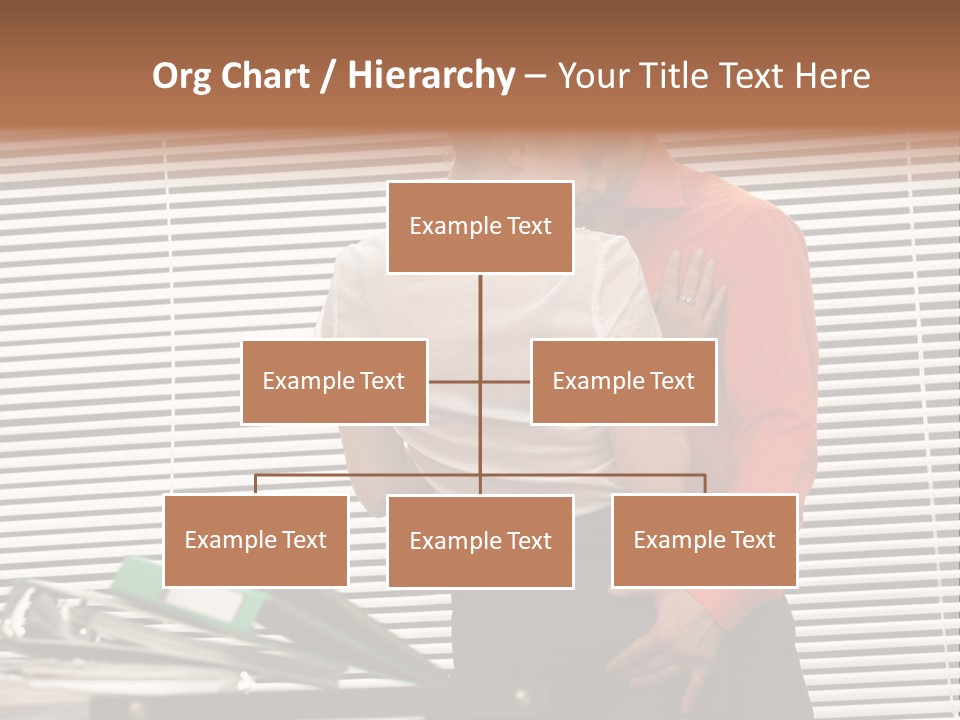 Org Chart / Hierarchy – Your Title Text Here

Example Text

Example Text

Example Text

Example Text

Example Text

Example Text